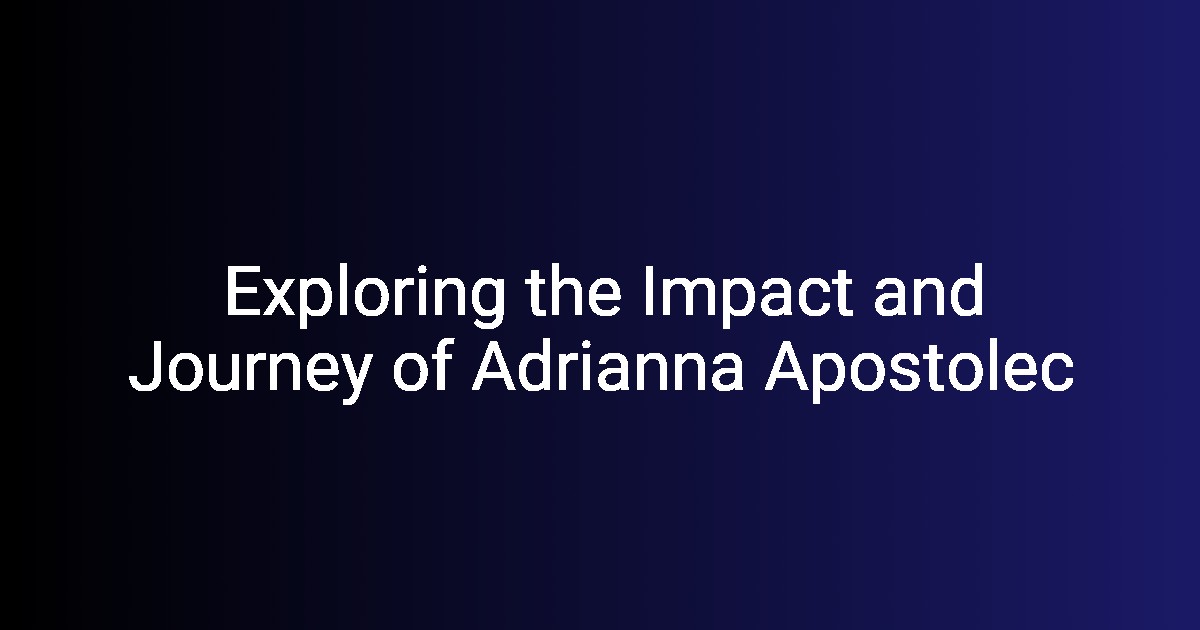 Exploring the Impact and Journey of Adrianna Apostolec